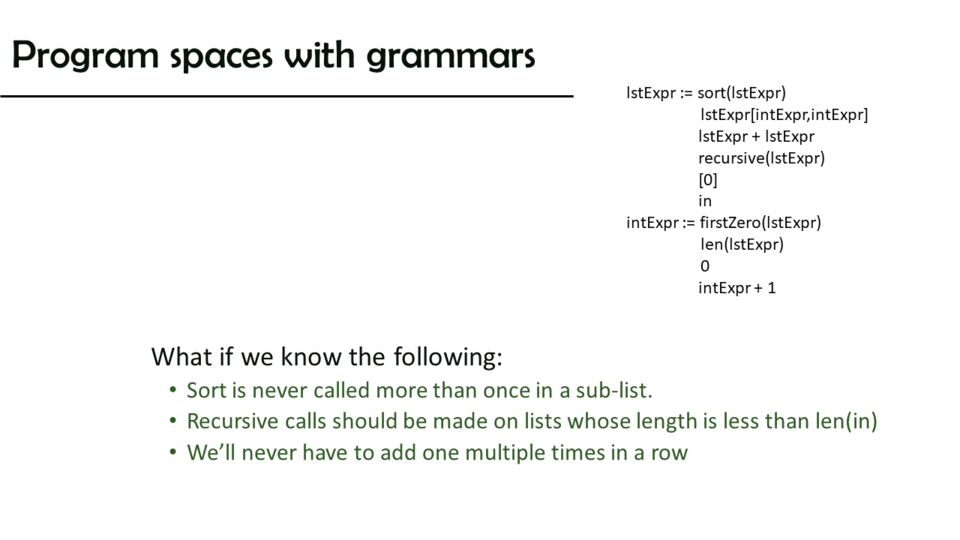 Program spaces with grammars

lstExpr := sort(lstExpr)
lstExpr[intExpr,intExpr]
lstExpr + lstExpr
recursive(lstExpr)
[0]
in
intExpr := firstZero(lstExpr)
len(lstExpr)
0
intExpr + 1

What if we know the following:
• Sort is never called more than once in a sub-list.
• Recursive calls should be made on lists whose length is less than len(in)
• We'll never have to add one multiple times in a row